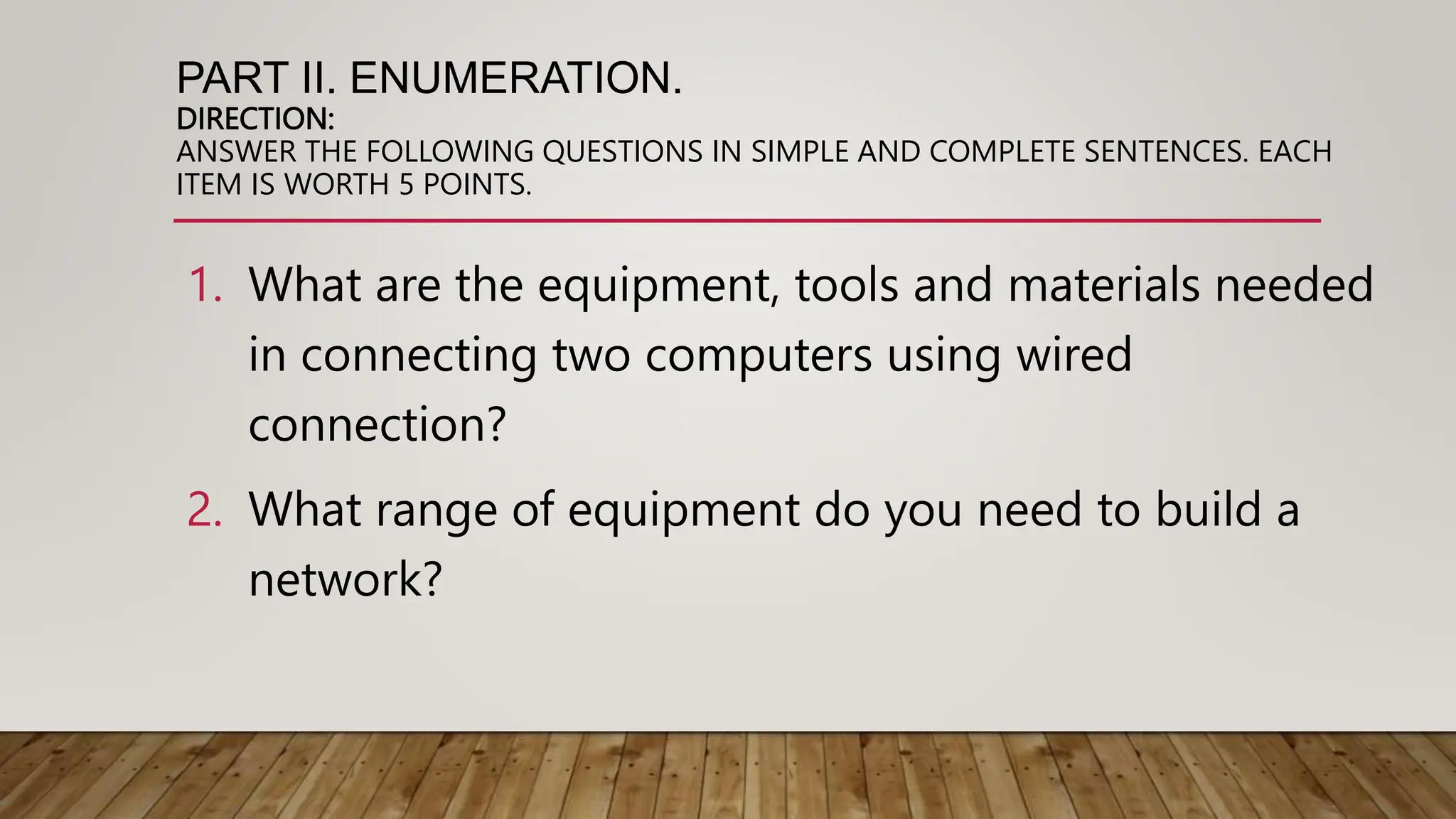 PART II. ENUMERATION.
DIRECTION:
ANSWER THE FOLLOWING QUESTIONS IN SIMPLE AND COMPLETE SENTENCES. EACH ITEM IS WORTH 5 POINTS.

1. What are the equipment, tools and materials needed in connecting two computers using wired connection?

2. What range of equipment do you need to build a network?